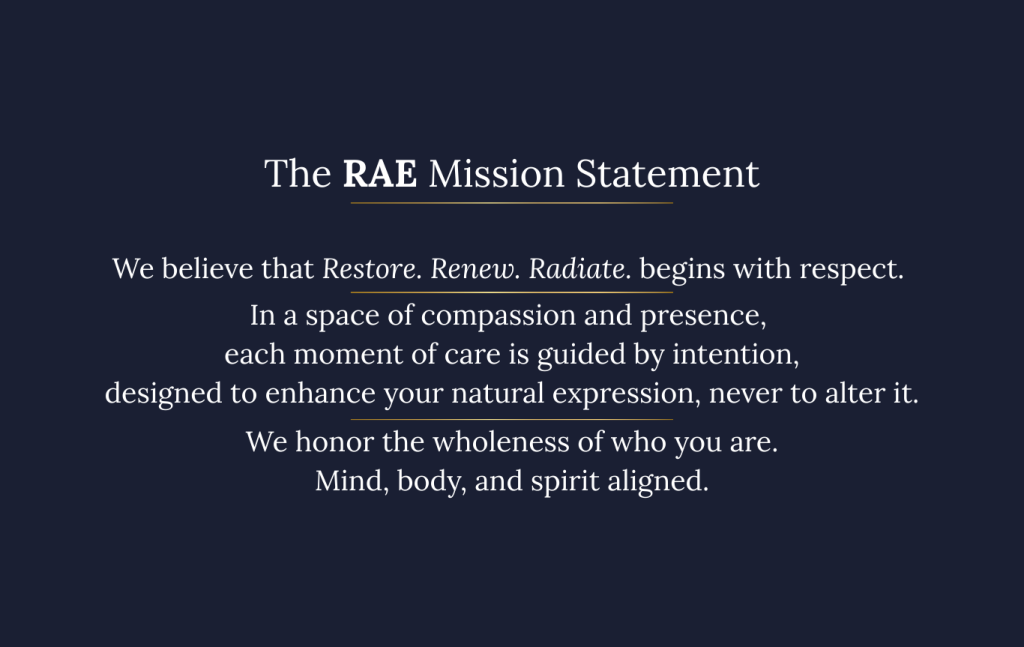 The RAE Mission Statement

We believe that Restore. Renew. Radiate. begins with respect.

In a space of compassion and presence,
each moment of care is guided by intention,
designed to enhance your natural expression, never to alter it.

We honor the wholeness of who you are.
Mind, body, and spirit aligned.